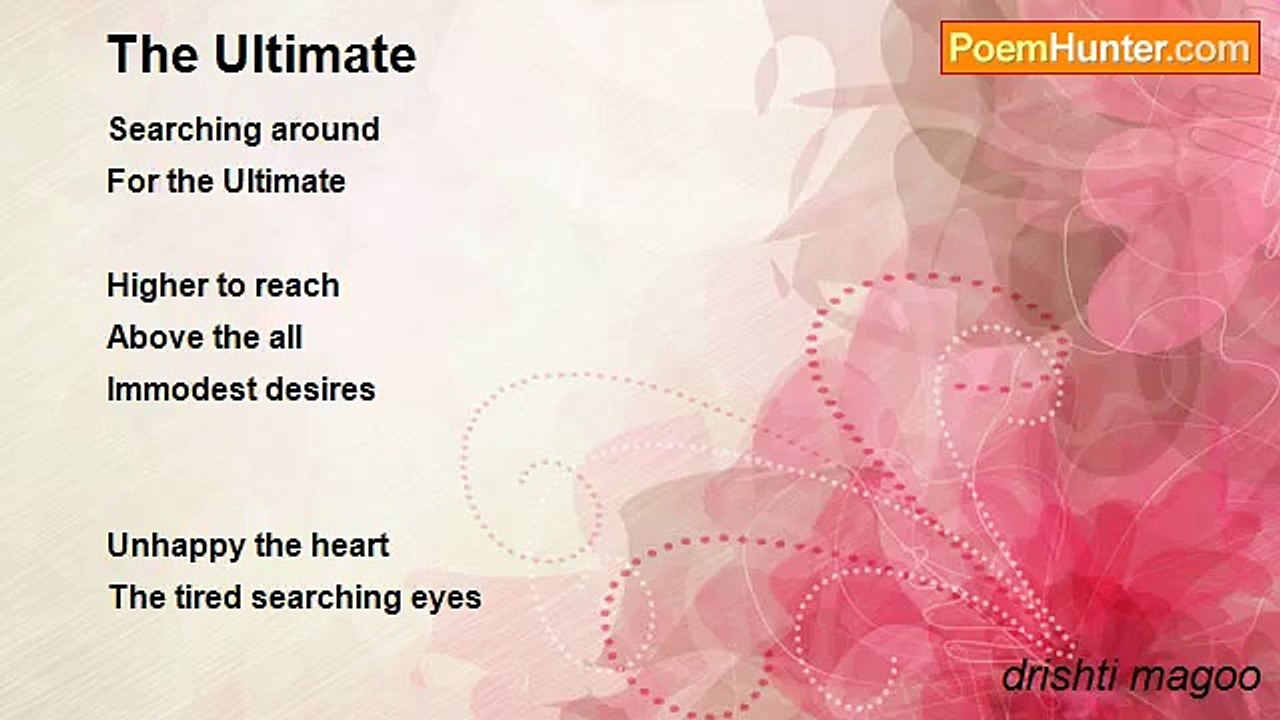 The Ultimate

PoemHunter.com

Searching around
For the Ultimate

Higher to reach
Above the all
Immodest desires

Unhappy the heart
The tired searching eyes

drishti magoo